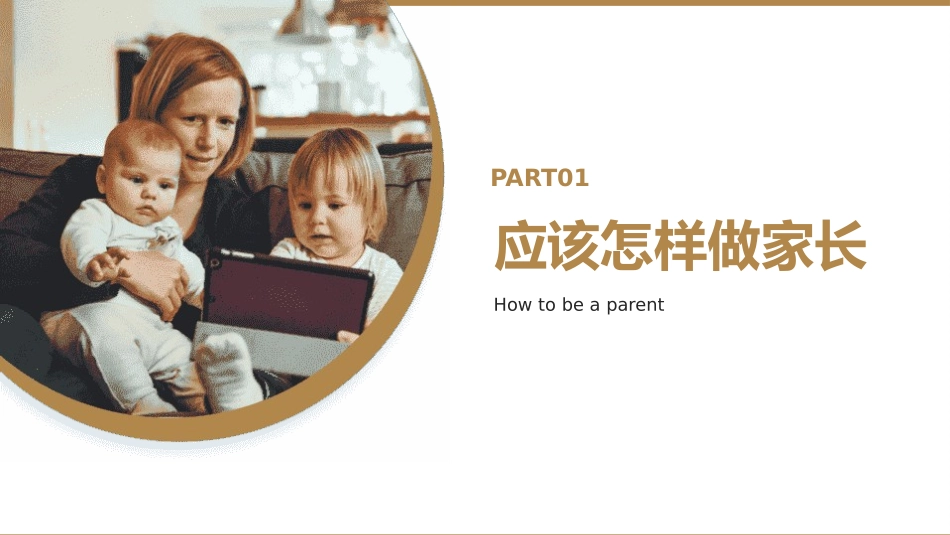 PART01

应该怎样做家长

How to be a parent